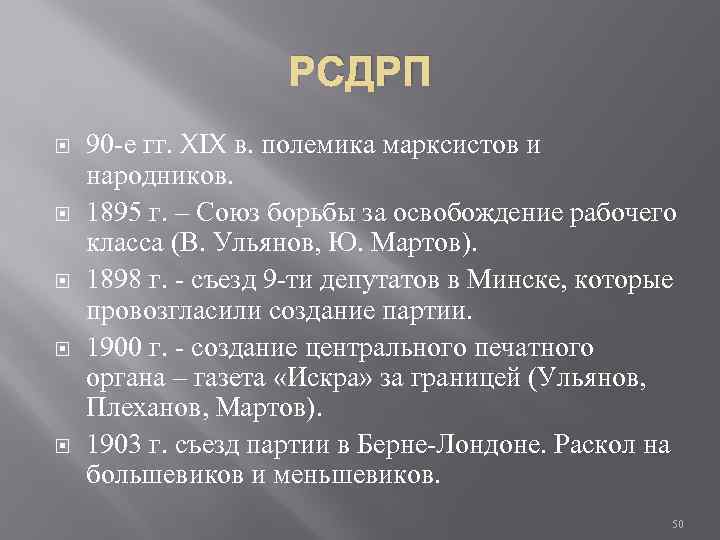 РСДРП

90-е гг. XIX в. полемика марксистов и народников.

1895 г. – Союз борьбы за освобождение рабочего класса (В. Ульянов, Ю. Мартов).

1898 г. - съезд 9-ти депутатов в Минске, которые провозгласили создание партии.

1900 г. - создание центрального печатного органа – газета «Искра» за границей (Ульянов, Плеханов, Мартов).

1903 г. съезд партии в Берне-Лондоне. Раскол на большевиков и меньшевиков.

50